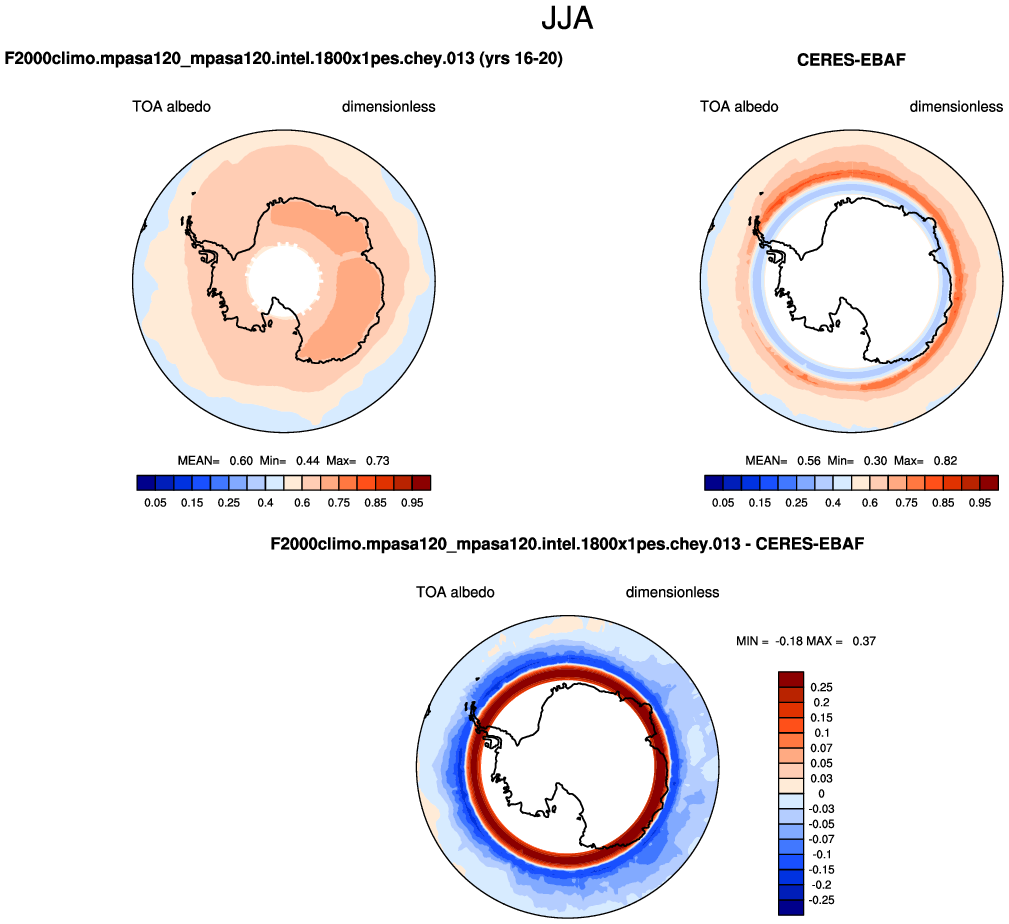 JJA

F2000climo.mpasa120_mpasa120.intel.1800x1pes.chey.013 (yrs 16-20)

TOA albedo dimensionless

MEAN= 0.60 Min= 0.44 Max= 0.73

0.05 0.15 0.25 0.4 0.6 0.75 0.85 0.95

CERES-EBAF

TOA albedo dimensionless

MEAN= 0.56 Min= 0.30 Max= 0.82

0.05 0.15 0.25 0.4 0.6 0.75 0.85 0.95

F2000climo.mpasa120_mpasa120.intel.1800x1pes.chey.013 - CERES-EBAF

TOA albedo dimensionless

MIN = -0.18 MAX = 0.37

0.25
0.2
0.15
0.1
0.07
0.05
0.03
0
-0.03
-0.05
-0.07
-0.1
-0.15
-0.2
-0.25